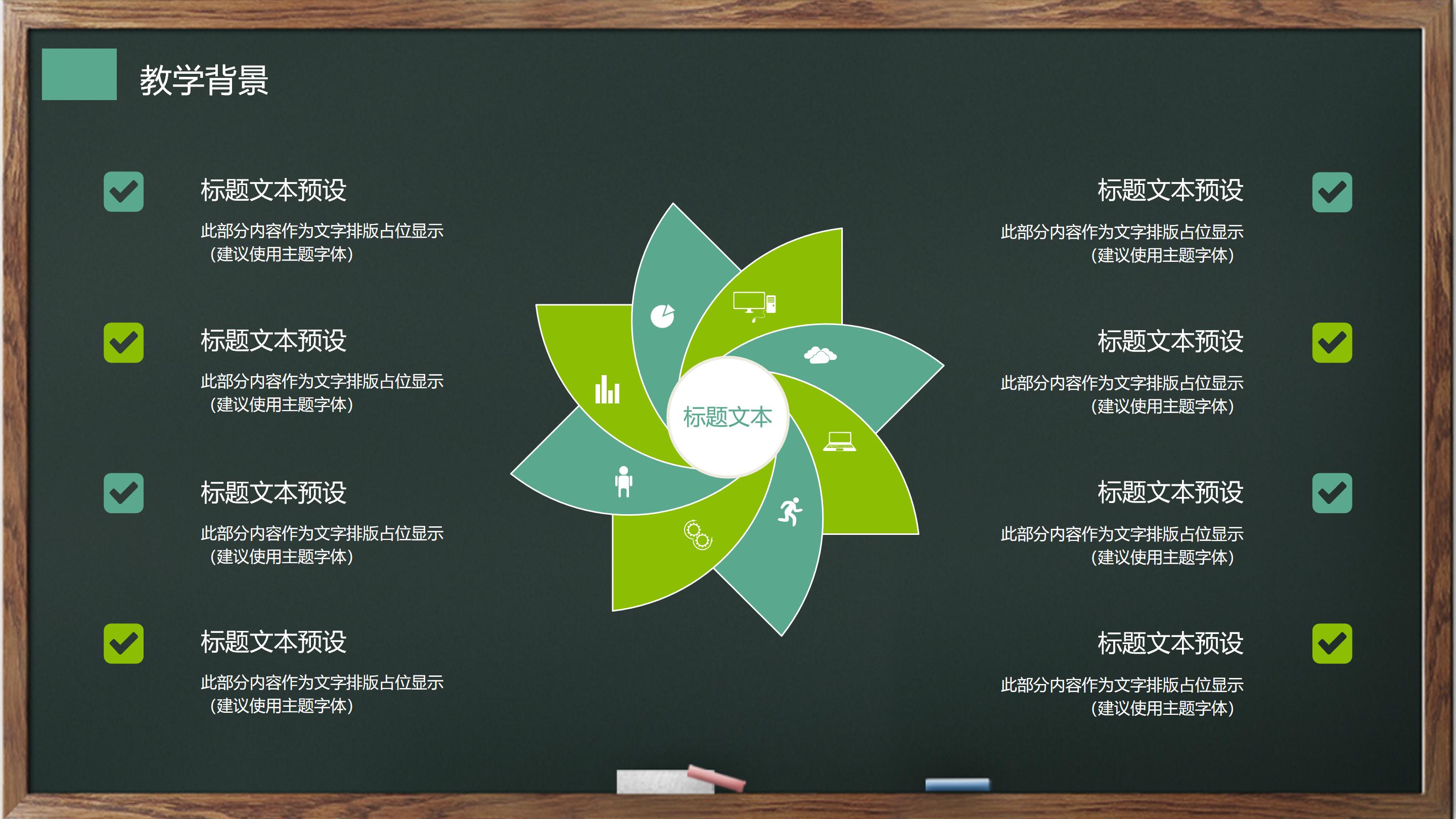 教学背景

标题文本预设
此部分内容作为文字排版占位显示（建议使用主题字体）

标题文本预设
此部分内容作为文字排版占位显示（建议使用主题字体）

标题文本预设
此部分内容作为文字排版占位显示（建议使用主题字体）

标题文本预设
此部分内容作为文字排版占位显示（建议使用主题字体）

标题文本

标题文本预设
此部分内容作为文字排版占位显示（建议使用主题字体）

标题文本预设
此部分内容作为文字排版占位显示（建议使用主题字体）

标题文本预设
此部分内容作为文字排版占位显示（建议使用主题字体）

标题文本预设
此部分内容作为文字排版占位显示（建议使用主题字体）